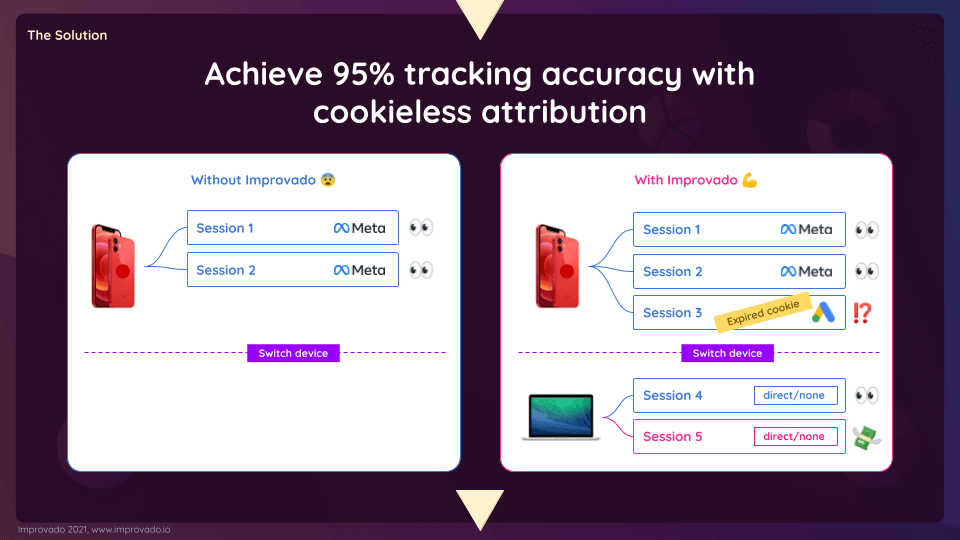 The Solution

Achieve 95% tracking accuracy with cookieless attribution

Without Improvado 😨

Session 1 Meta 👀

Session 2 Meta 👀

Switch device

With Improvado 💪

Session 1 Meta 👀

Session 2 Meta 👀

Session 3 Expired cookie ⁉️

Switch device

Session 4 direct/none 👀

Session 5 direct/none 💸

Improvado 2021, www.improvado.io